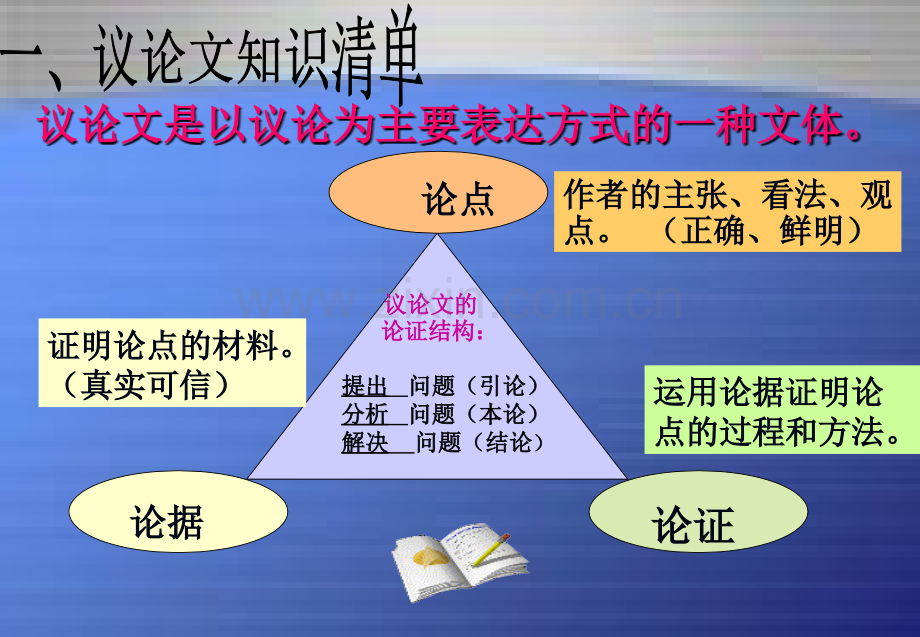 一、议论文知识清单

议论文是以议论为主要表达方式的一种文体。

论点

作者的主张、看法、观点。（正确、鲜明）

www.zixin.com.cn

议论文的论证结构：

提出 问题（引论）
分析 问题（本论）
解决 问题（结论）

证明论点的材料。（真实可信）

运用论据证明论点的过程和方法。

论据

论证